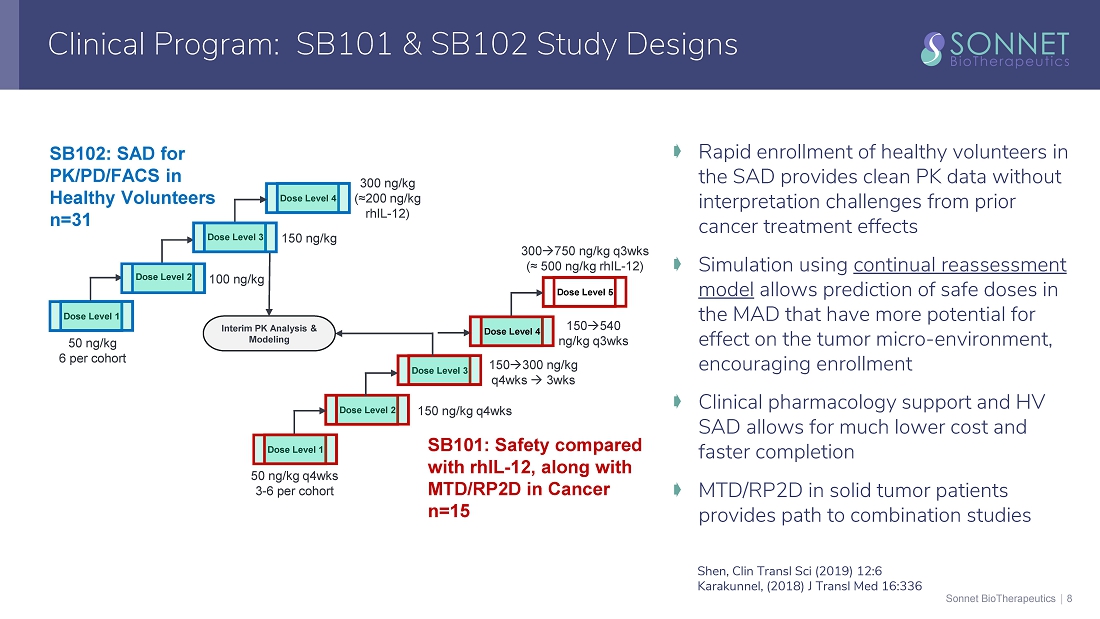 Clinical Program: SB101 & SB102 Study Designs

SONNET BioTherapeutics

SB102: SAD for PK/PD/FACS in Healthy Volunteers n=31

Dose Level 4

300 ng/kg (≈200 ng/kg rhIL-12)

Dose Level 3

150 ng/kg

Dose Level 2

100 ng/kg

Dose Level 1

50 ng/kg 6 per cohort

Interim PK Analysis & Modeling

300→750 ng/kg q3wks (≈ 500 ng/kg rhIL-12)

Dose Level 5

Dose Level 4

150→540 ng/kg q3wks

Dose Level 3

150→300 ng/kg q4wks → 3wks

Dose Level 2

150 ng/kg q4wks

Dose Level 1

50 ng/kg q4wks 3-6 per cohort

SB101: Safety compared with rhIL-12, along with MTD/RP2D in Cancer n=15

Rapid enrollment of healthy volunteers in the SAD provides clean PK data without interpretation challenges from prior cancer treatment effects

Simulation using continual reassessment model allows prediction of safe doses in the MAD that have more potential for effect on the tumor micro-environment, encouraging enrollment

Clinical pharmacology support and HV SAD allows for much lower cost and faster completion

MTD/RP2D in solid tumor patients provides path to combination studies

Shen, Clin Transl Sci (2019) 12:6
Karakunnel, (2018) J Transl Med 16:336

Sonnet BioTherapeutics | 8